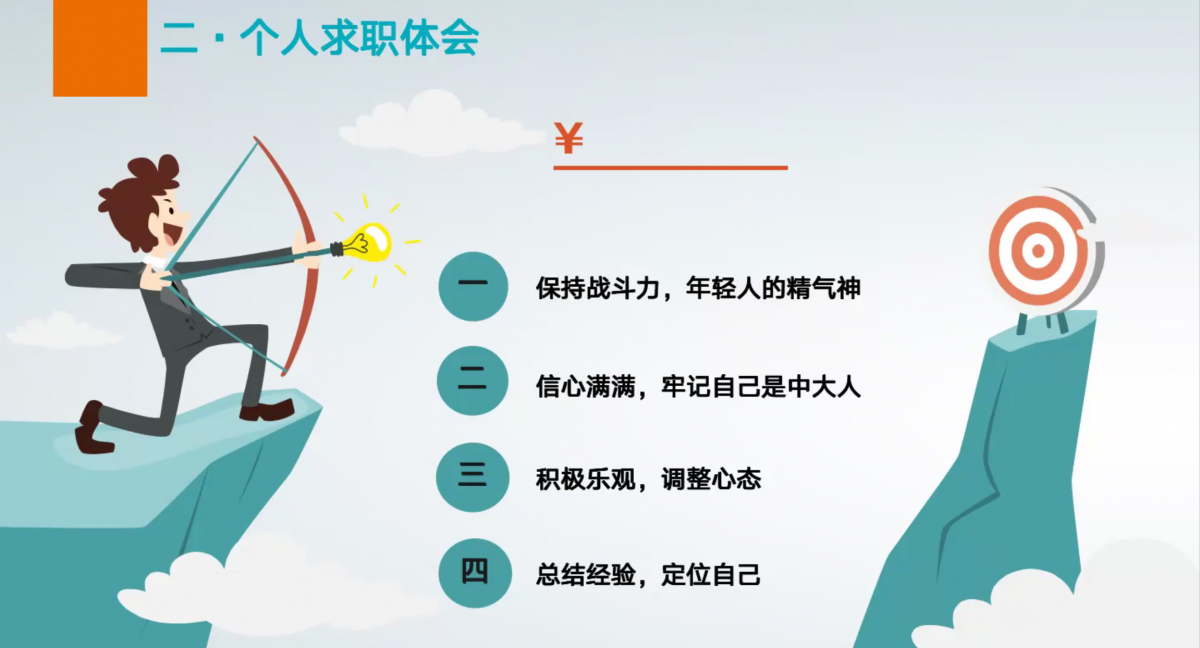 二 · 个人求职体会

¥

一 保持战斗力，年轻人的精气神

二 信心满满，牢记自己是中大人

三 积极乐观，调整心态

四 总结经验，定位自己